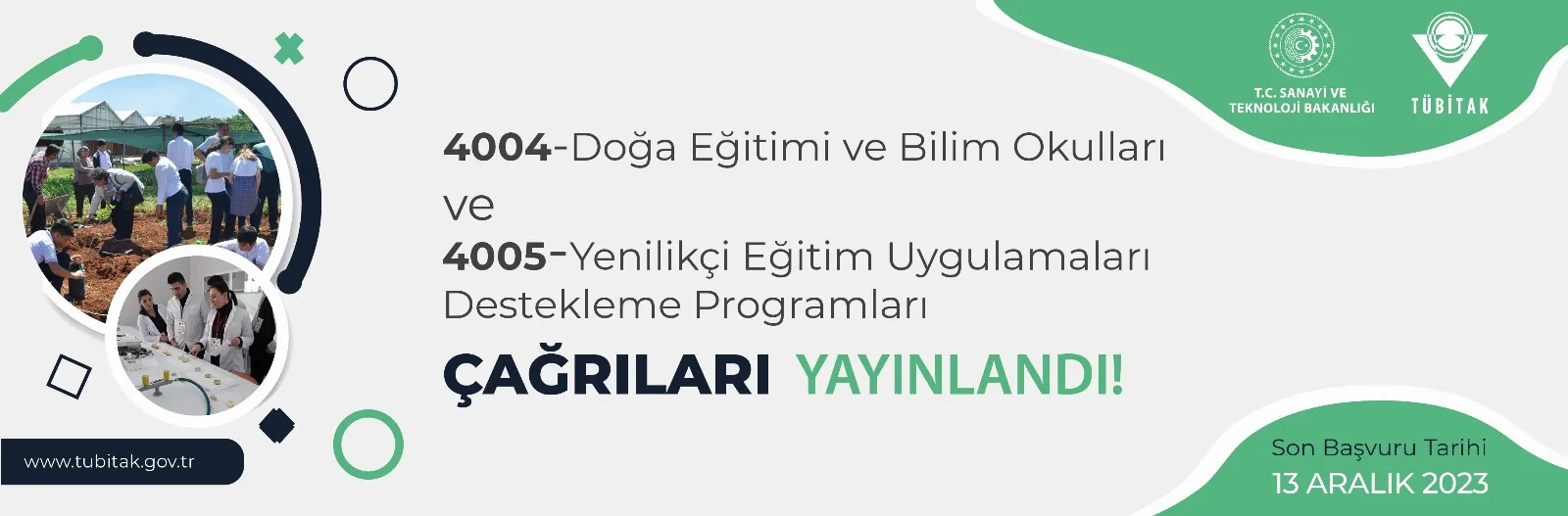 T.C. SANAYİ VE TEKNOLOJİ BAKANLIĞI

TÜBİTAK

4004-Doğa Eğitimi ve Bilim Okulları
ve
4005-Yenilikçi Eğitim Uygulamaları Destekleme Programları

ÇAĞRILARI YAYINLANDI!

www.tubitak.gov.tr

Son Başvuru Tarihi
13 ARALIK 2023